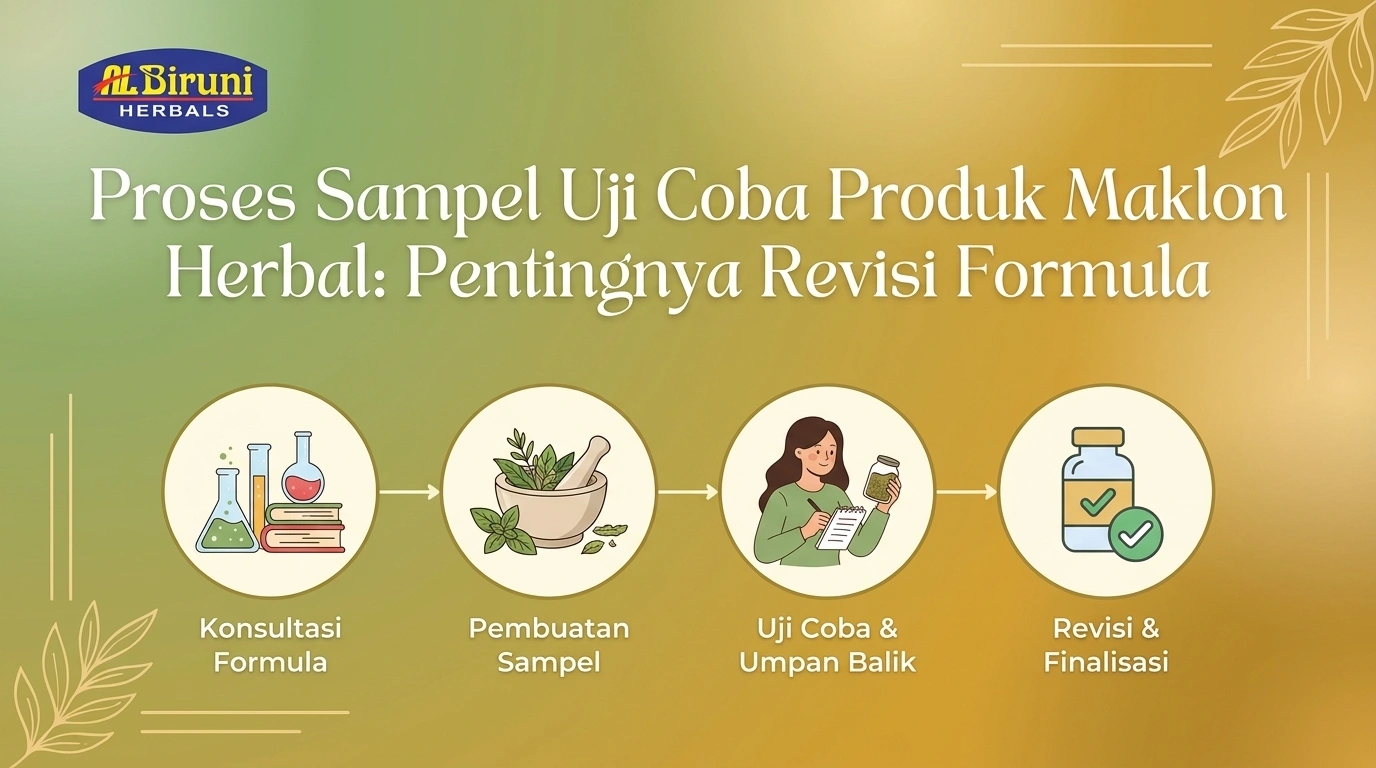 AL Biruni
HERBALS

Proses Sampel Uji Coba Produk Maklon Herbal: Pentingnya Revisi Formula

Konsultasi Formula

Pembuatan Sampel

Uji Coba & Umpan Balik

Revisi & Finalisasi